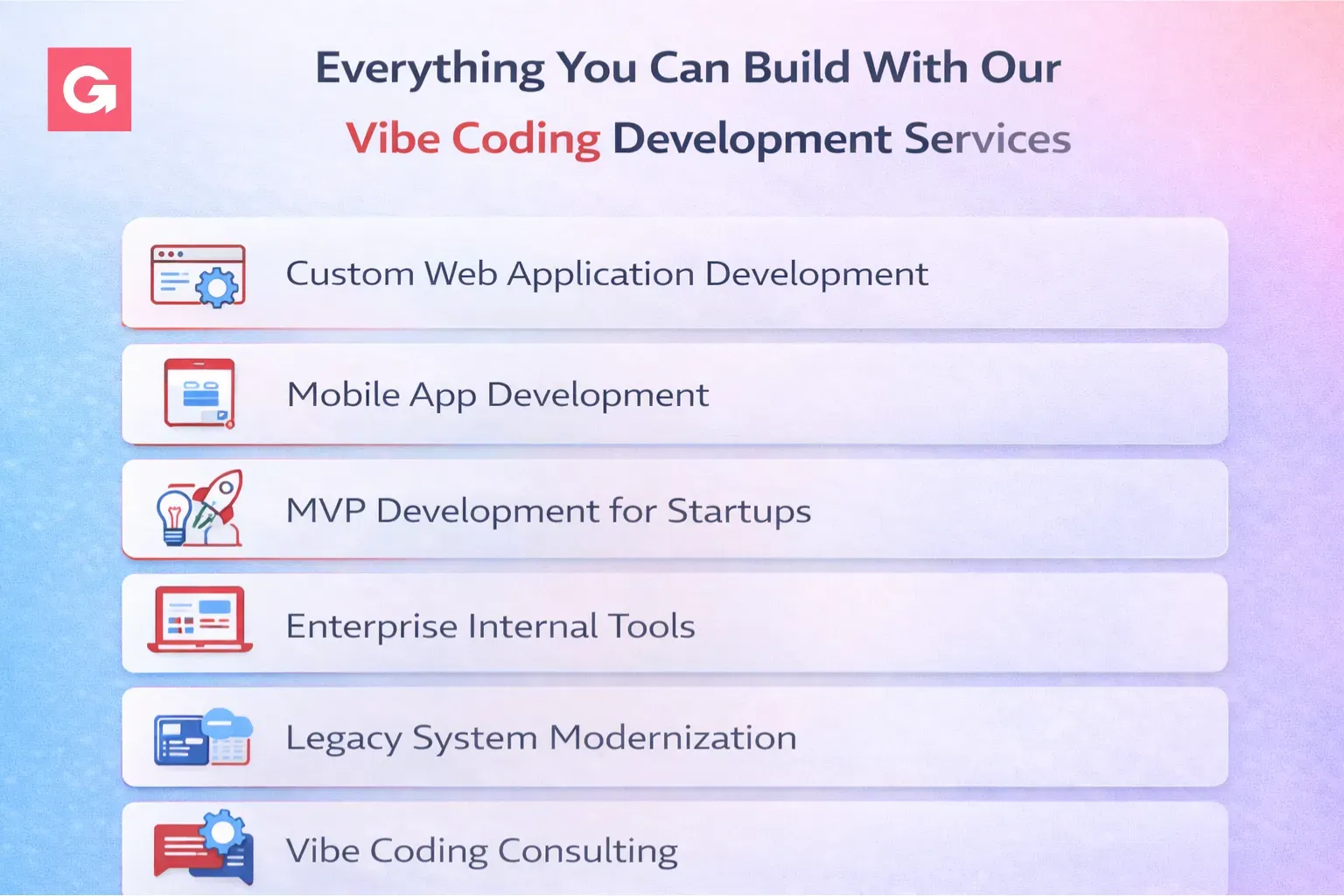 G

Everything You Can Build With Our Vibe Coding Development Services

Custom Web Application Development

Mobile App Development

MVP Development for Startups

Enterprise Internal Tools

Legacy System Modernization

Vibe Coding Consulting